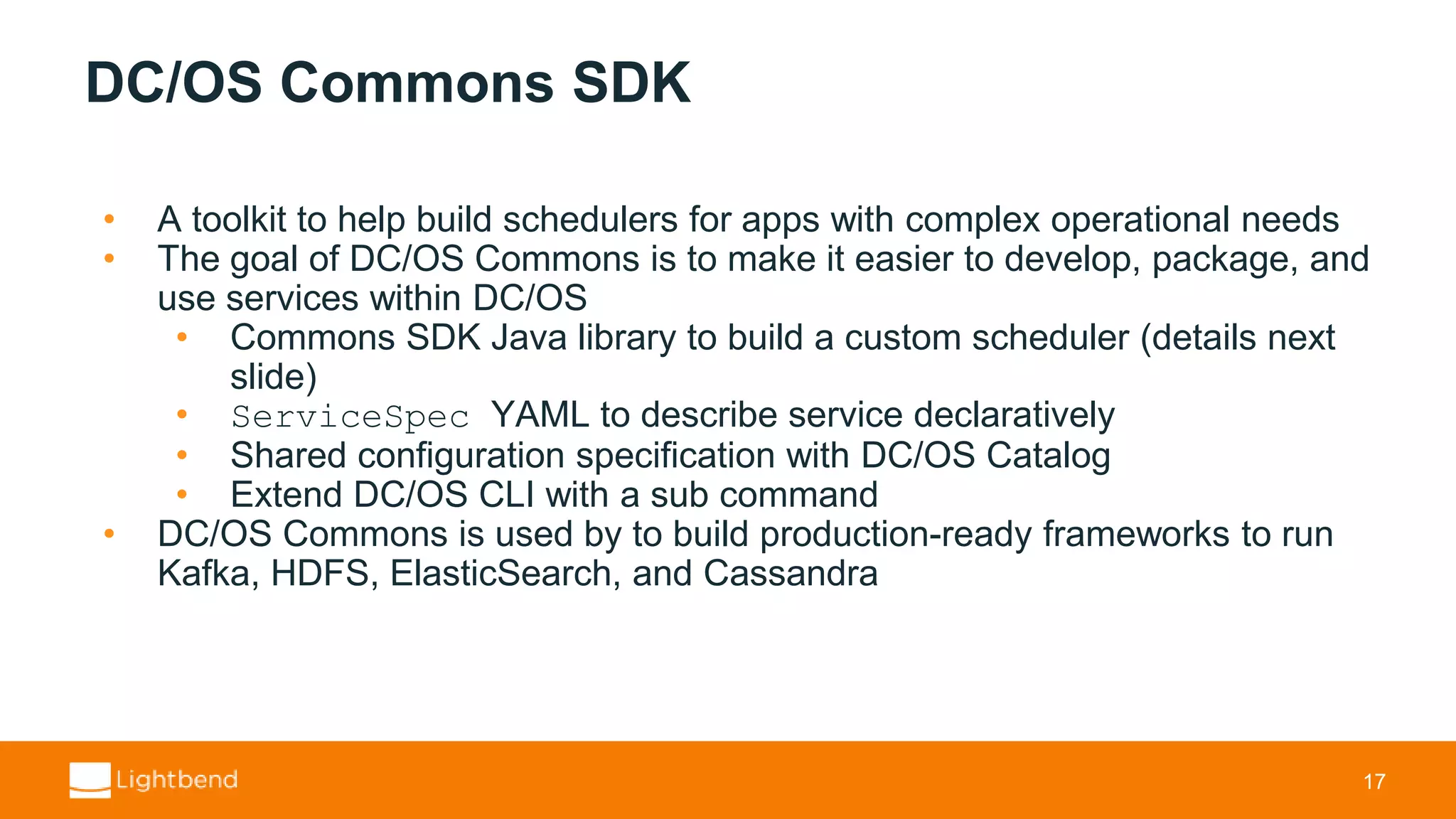 DC/OS Commons SDK

• A toolkit to help build schedulers for apps with complex operational needs
• The goal of DC/OS Commons is to make it easier to develop, package, and use services within DC/OS
  • Commons SDK Java library to build a custom scheduler (details next slide)
  • ServiceSpec YAML to describe service declaratively
  • Shared configuration specification with DC/OS Catalog
  • Extend DC/OS CLI with a sub command
• DC/OS Commons is used by to build production-ready frameworks to run Kafka, HDFS, ElasticSearch, and Cassandra

Lightbend

17